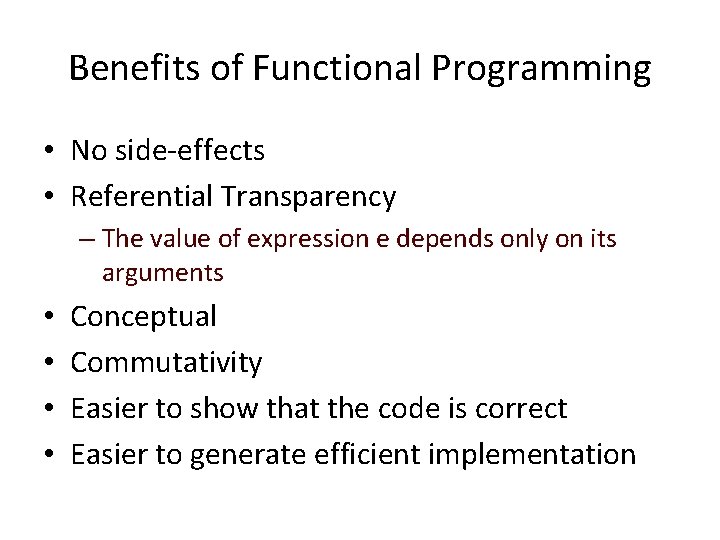 Benefits of Functional Programming

• No side-effects
• Referential Transparency
– The value of expression e depends only on its arguments
• Conceptual
• Commutativity
• Easier to show that the code is correct
• Easier to generate efficient implementation